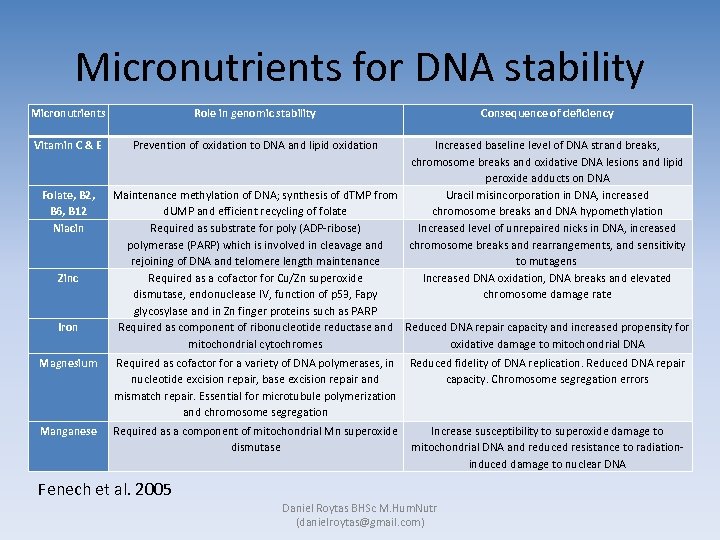 Micronutrients for DNA stability

| Micronutrients | Role in genomic stability | Consequence of deficiency |
|---|---|---|
| Vitamin C & E | Prevention of oxidation to DNA and lipid oxidation | Increased baseline level of DNA strand breaks, chromosome breaks and oxidative DNA lesions and lipid peroxide adducts on DNA |
| Folate, B2, B6, B12 | Maintenance methylation of DNA; synthesis of dTMP from dUMP and efficient recycling of folate | Uracil misincorporation in DNA, increased chromosome breaks and DNA hypomethylation |
| Niacin | Required as substrate for poly (ADP-ribose) polymerase (PARP) which is involved in cleavage and rejoining of DNA and telomere length maintenance | Increased level of unrepaired nicks in DNA, increased chromosome breaks and rearrangements, and sensitivity to mutagens |
| Zinc | Required as a cofactor for Cu/Zn superoxide dismutase, endonuclease IV, function of p53, Fapy glycosylase and in Zn finger proteins such as PARP | Increased DNA oxidation, DNA breaks and elevated chromosome damage rate |
| Iron | Required as component of ribonucleotide reductase and mitochondrial cytochromes | Reduced DNA repair capacity and increased propensity for oxidative damage to mitochondrial DNA |
| Magnesium | Required as cofactor for a variety of DNA polymerases, in nucleotide excision repair, base excision repair and mismatch repair. Essential for microtubule polymerization and chromosome segregation | Reduced fidelity of DNA replication. Reduced DNA repair capacity. Chromosome segregation errors |
| Manganese | Required as a component of mitochondrial Mn superoxide dismutase | Increase susceptibility to superoxide damage to mitochondrial DNA and reduced resistance to radiation-induced damage to nuclear DNA |

Fenech et al. 2005

Daniel Roytas BHSc M.HumNutr
(danielroytas@gmail.com)